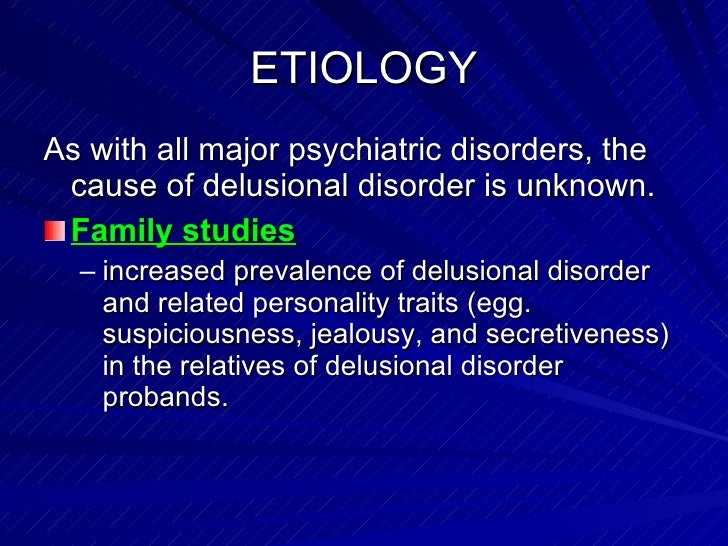 ETIOLOGY

As with all major psychiatric disorders, the cause of delusional disorder is unknown.

Family studies

– increased prevalence of delusional disorder and related personality traits (egg. suspiciousness, jealousy, and secretiveness) in the relatives of delusional disorder probands.